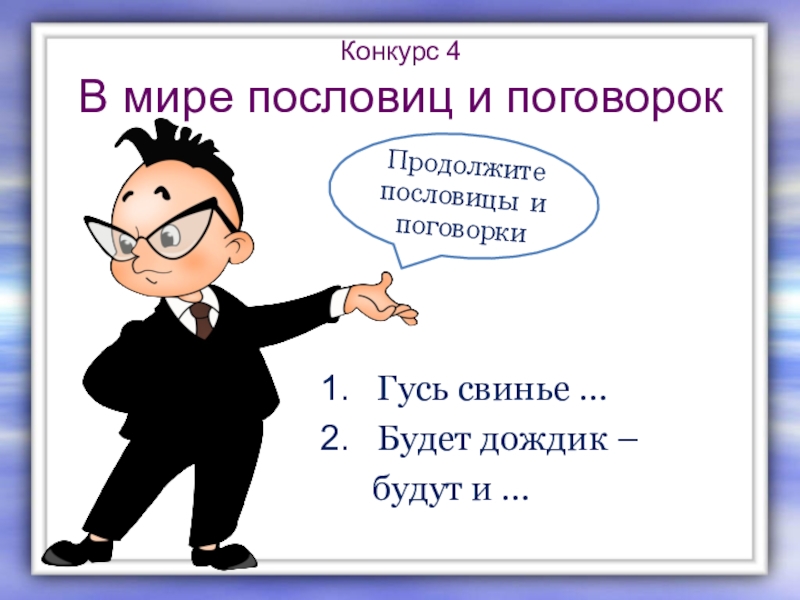 Конкурс 4
В мире пословиц и поговорок

Продолжите пословицы и поговорки

1. Гусь свинье …
2. Будет дождик – будут и …